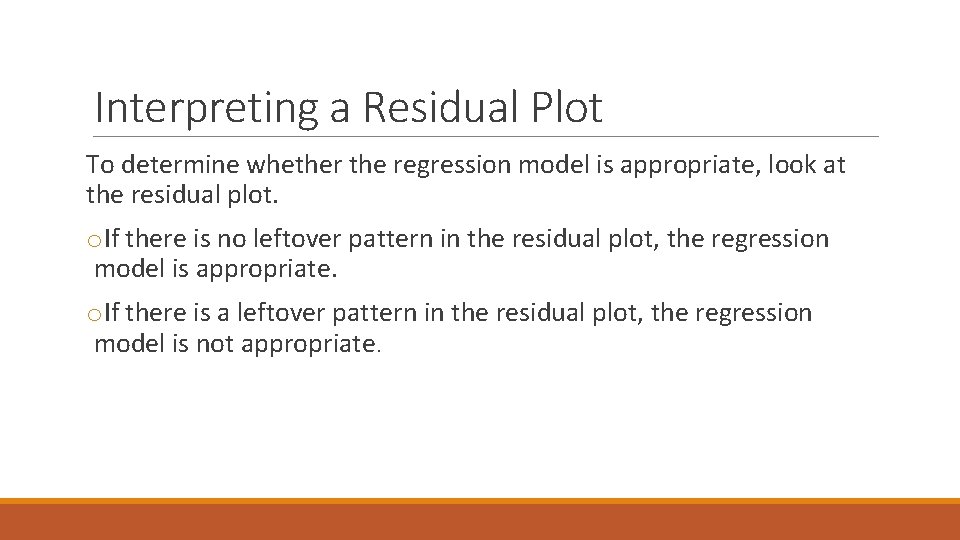 Interpreting a Residual Plot

To determine whether the regression model is appropriate, look at the residual plot.

o If there is no leftover pattern in the residual plot, the regression model is appropriate.

o If there is a leftover pattern in the residual plot, the regression model is not appropriate.